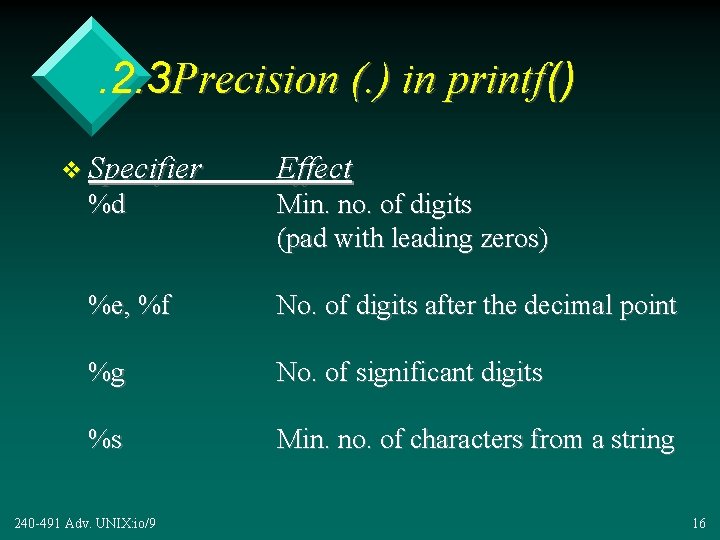 .2.3Precision (.) in printf()

| Specifier | Effect |
|---|---|
| %d | Min. no. of digits (pad with leading zeros) |
| %e, %f | No. of digits after the decimal point |
| %g | No. of significant digits |
| %s | Min. no. of characters from a string |

240-491 Adv. UNIX:io/9

16